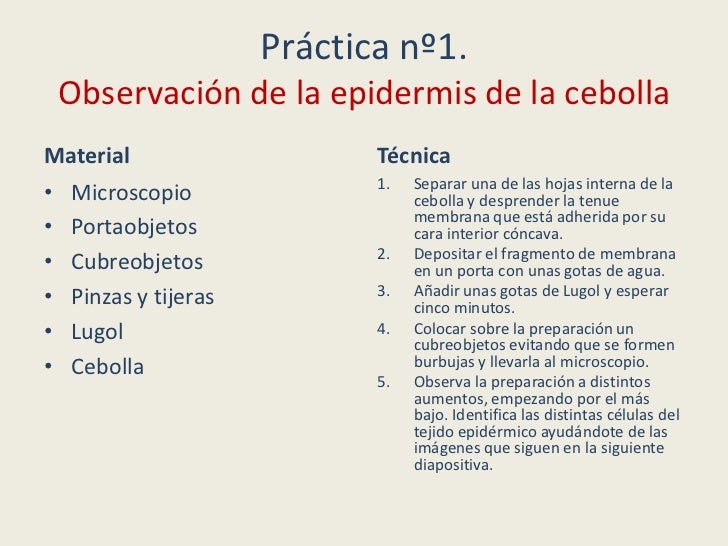 Práctica nº1.
Observación de la epidermis de la cebolla

Material
• Microscopio
• Portaobjetos
• Cubreobjetos
• Pinzas y tijeras
• Lugol
• Cebolla

Técnica
1. Separar una de las hojas interna de la cebolla y desprender la tenue membrana que está adherida por su cara interior cóncava.
2. Depositar el fragmento de membrana en un porta con unas gotas de agua.
3. Añadir unas gotas de Lugol y esperar cinco minutos.
4. Colocar sobre la preparación un cubreobjetos evitando que se formen burbujas y llevarla al microscopio.
5. Observa la preparación a distintos aumentos, empezando por el más bajo. Identifica las distintas células del tejido epidérmico ayudándote de las imágenes que siguen en la siguiente diapositiva.